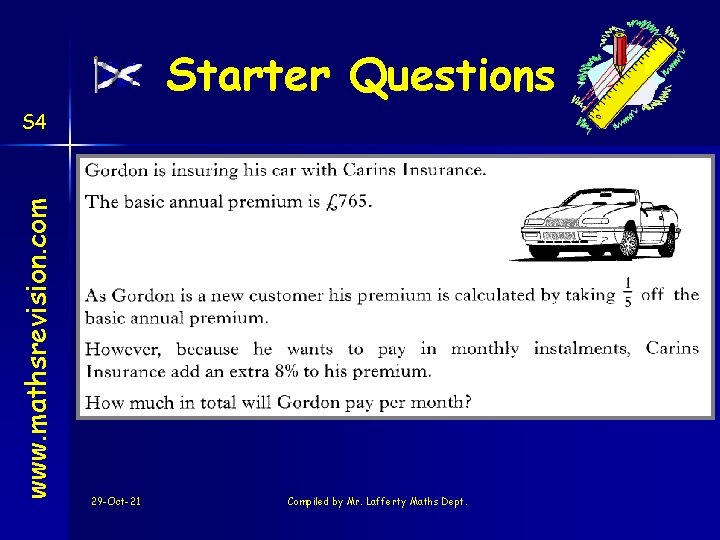 Starter Questions

S4

www.mathsrevision.com

Gordon is insuring his car with Carins Insurance.

The basic annual premium is £765.

As Gordon is a new customer his premium is calculated by taking $\frac{1}{5}$ off the basic annual premium.

However, because he wants to pay in monthly instalments, Carins Insurance add an extra 8% to his premium.

How much in total will Gordon pay per month?

29-Oct-21

Compiled by Mr. Lafferty Maths Dept.